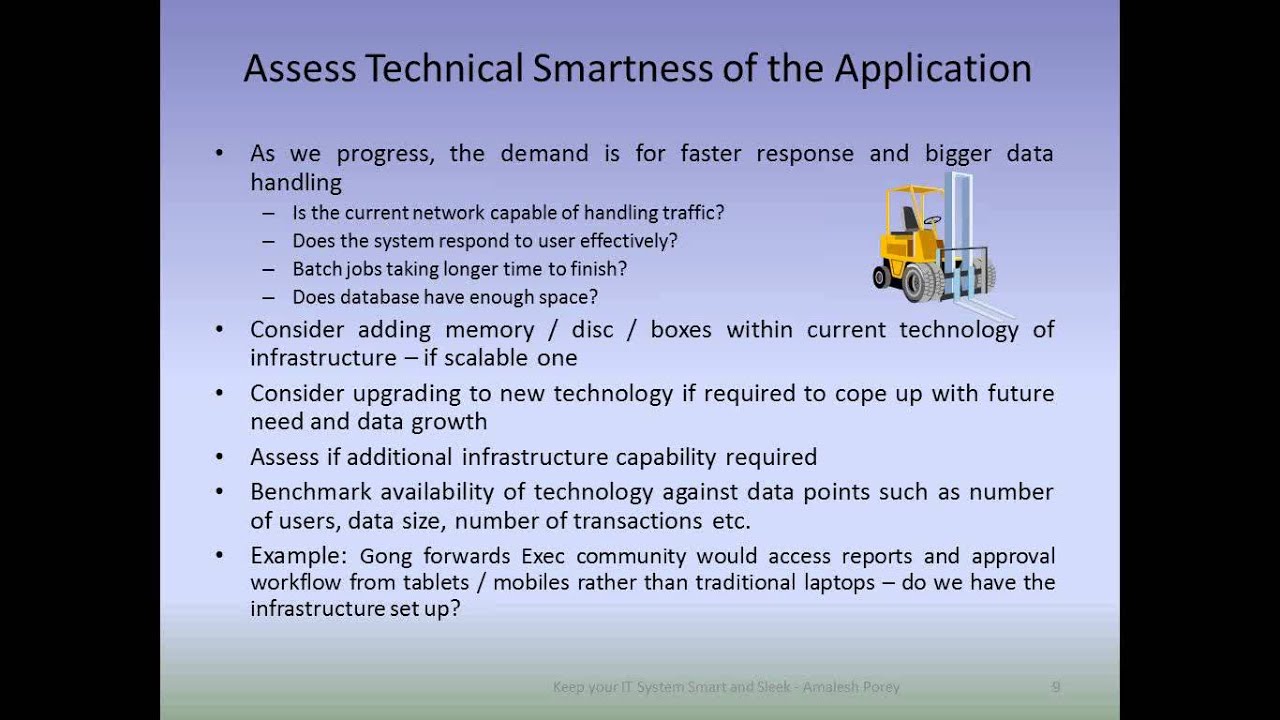 Assess Technical Smartness of the Application

• As we progress, the demand is for faster response and bigger data handling
– Is the current network capable of handling traffic?
– Does the system respond to user effectively?
– Batch jobs taking longer time to finish?
– Does database have enough space?

• Consider adding memory / disc / boxes within current technology of infrastructure – if scalable one

• Consider upgrading to new technology if required to cope up with future need and data growth

• Assess if additional infrastructure capability required

• Benchmark availability of technology against data points such as number of users, data size, number of transactions etc.

• Example: Gong forwards Exec community would access reports and approval workflow from tablets / mobiles rather than traditional laptops – do we have the infrastructure set up?

Keep your IT System Smart and Sleek - Amalesh Porey

9